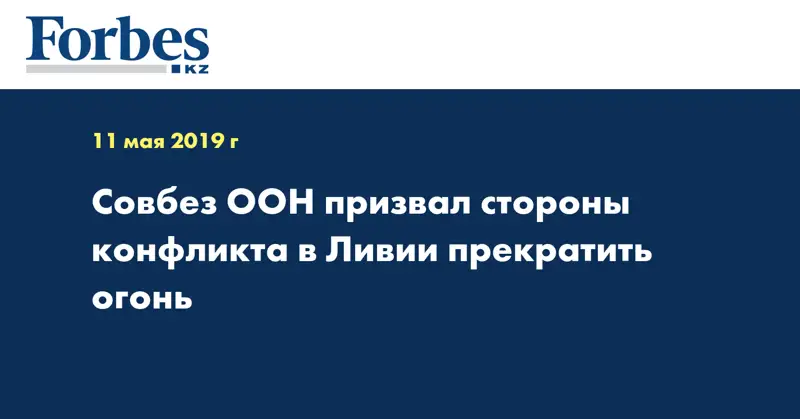 Forbes
KZ

11 мая 2019 г

Совбез ООН призвал стороны конфликта в Ливии прекратить огонь